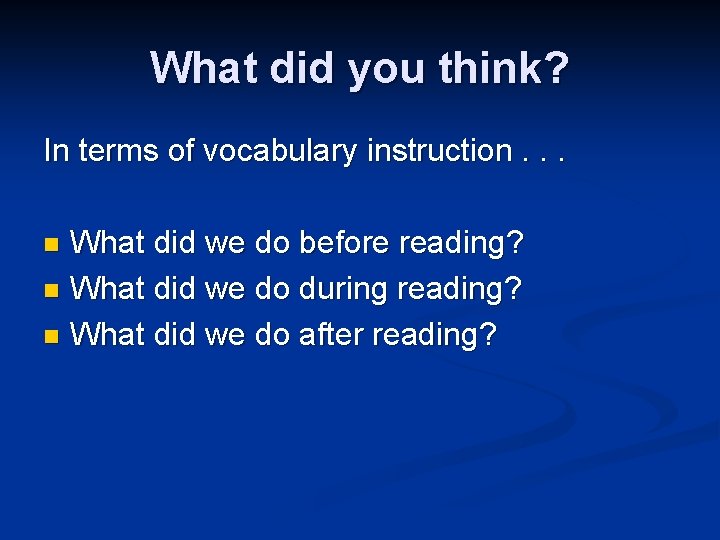 What did you think?

In terms of vocabulary instruction . . .

- What did we do before reading?
- What did we do during reading?
- What did we do after reading?